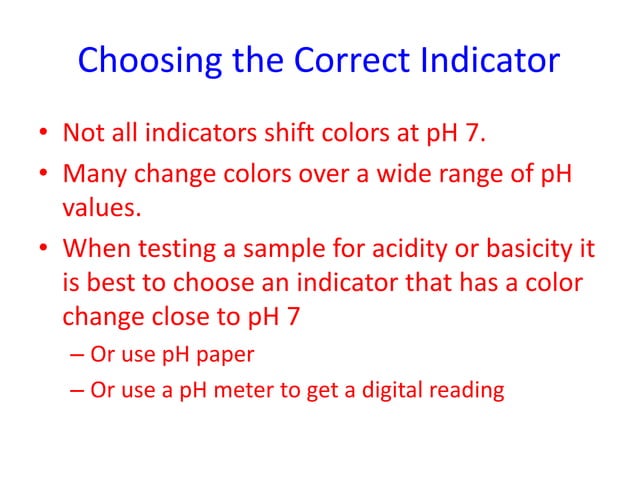 Choosing the Correct Indicator

• Not all indicators shift colors at pH 7.
• Many change colors over a wide range of pH values.
• When testing a sample for acidity or basicity it is best to choose an indicator that has a color change close to pH 7
– Or use pH paper
– Or use a pH meter to get a digital reading